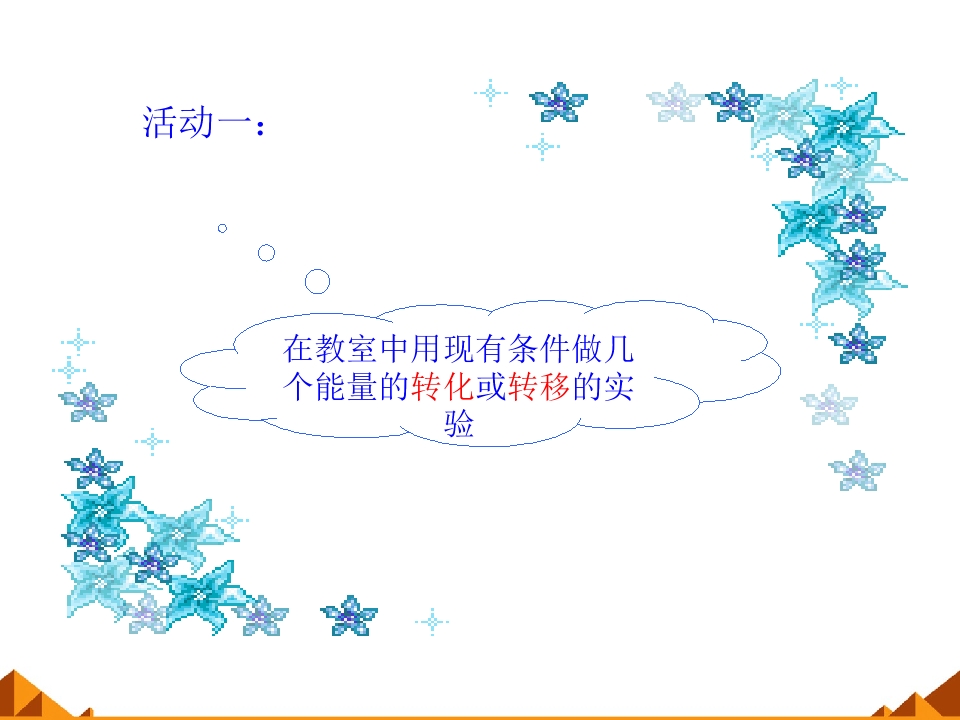 活动一：

在教室中用现有条件做几个能量的转化或转移的实验